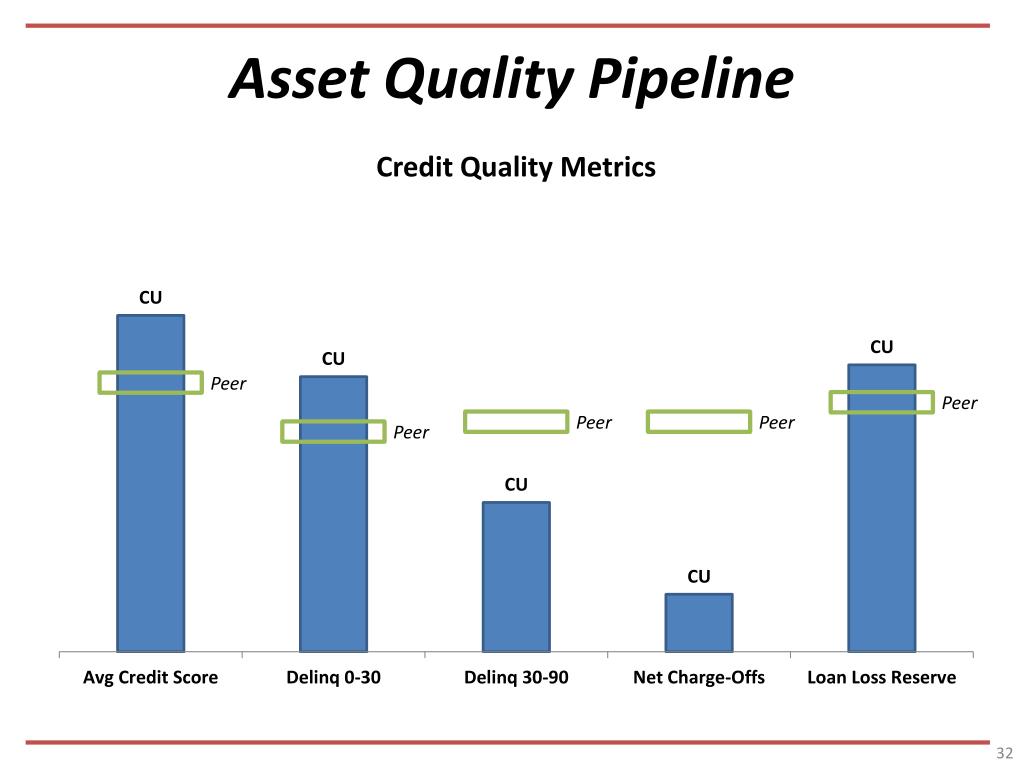 Asset Quality Pipeline

Credit Quality Metrics

CU
Peer
CU
Peer
Peer
CU
Peer
CU
CU
Peer

Avg Credit Score
Delinq 0-30
Delinq 30-90
Net Charge-Offs
Loan Loss Reserve

32